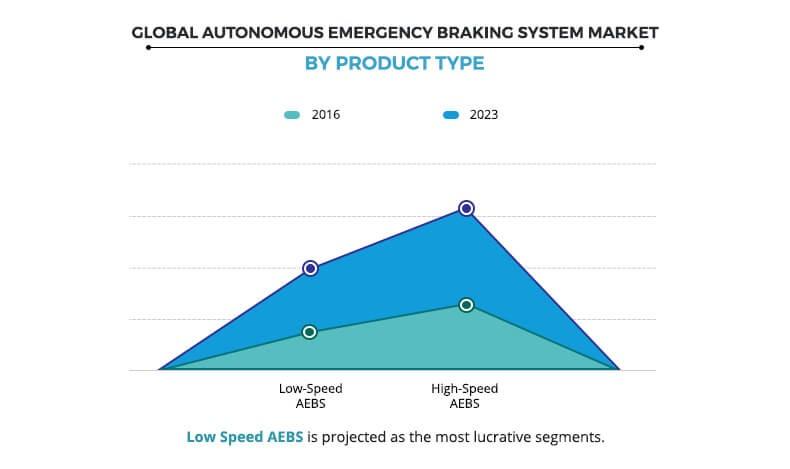 GLOBAL AUTONOMOUS EMERGENCY BRAKING SYSTEM MARKET

BY PRODUCT TYPE

2016

2023

Low-Speed AEBS

High-Speed AEBS

Low Speed AEBS is projected as the most lucrative segments.